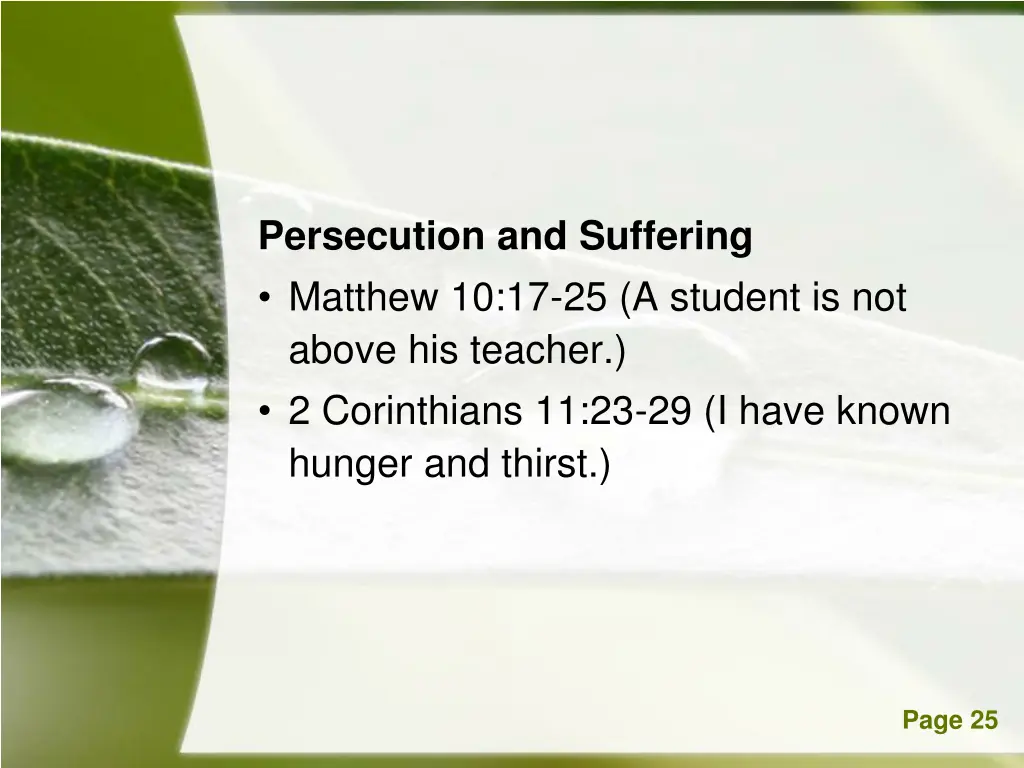 Persecution and Suffering

• Matthew 10:17-25 (A student is not above his teacher.)

• 2 Corinthians 11:23-29 (I have known hunger and thirst.)

Page 25